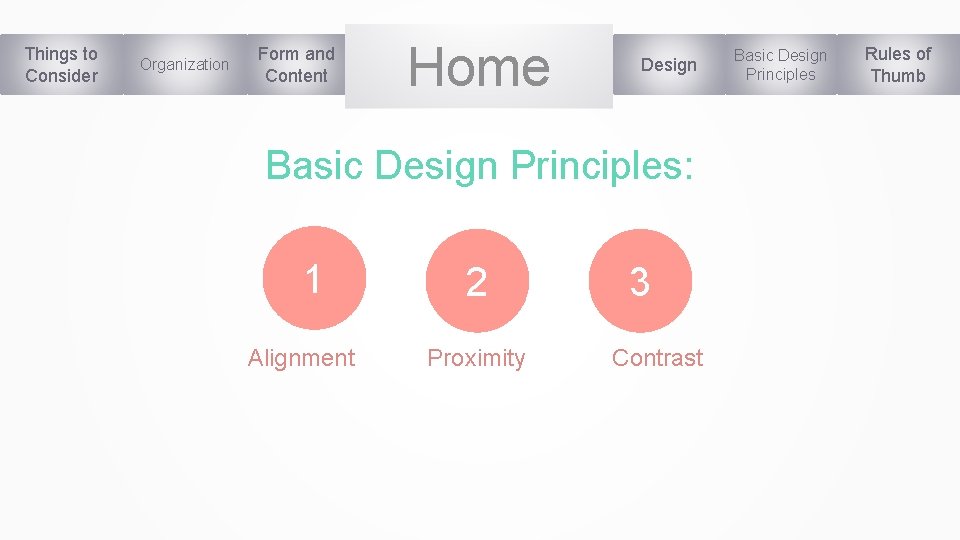 Things to Consider

Organization

Form and Content

Home

Design

Basic Design Principles

Rules of Thumb

Basic Design Principles:

1

Alignment

2

Proximity

3

Contrast